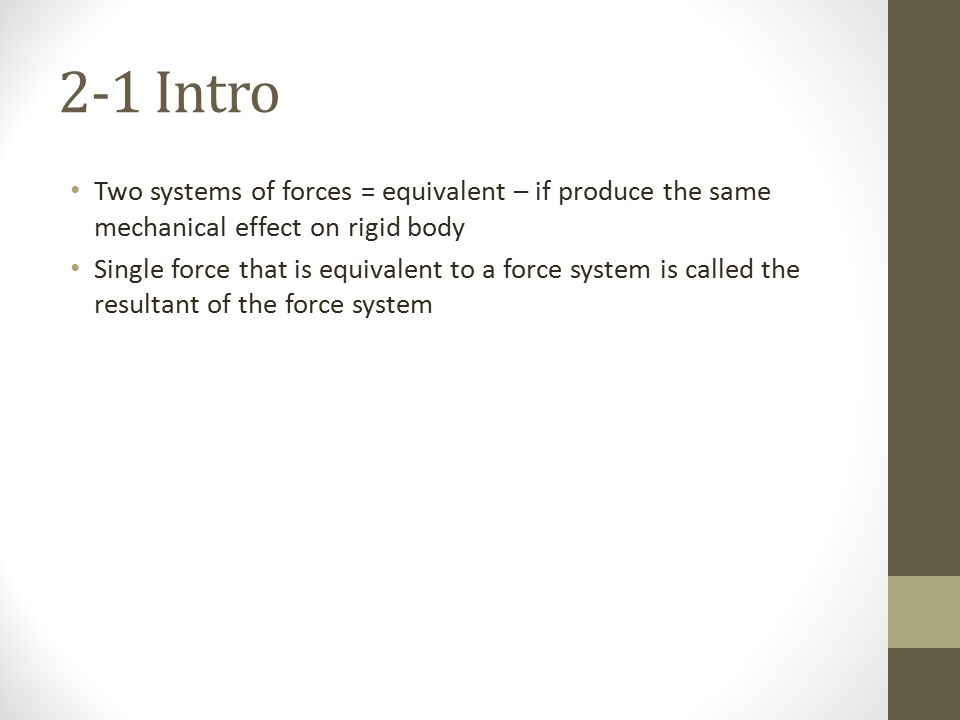 2-1 Intro

• Two systems of forces = equivalent – if produce the same mechanical effect on rigid body

• Single force that is equivalent to a force system is called the resultant of the force system